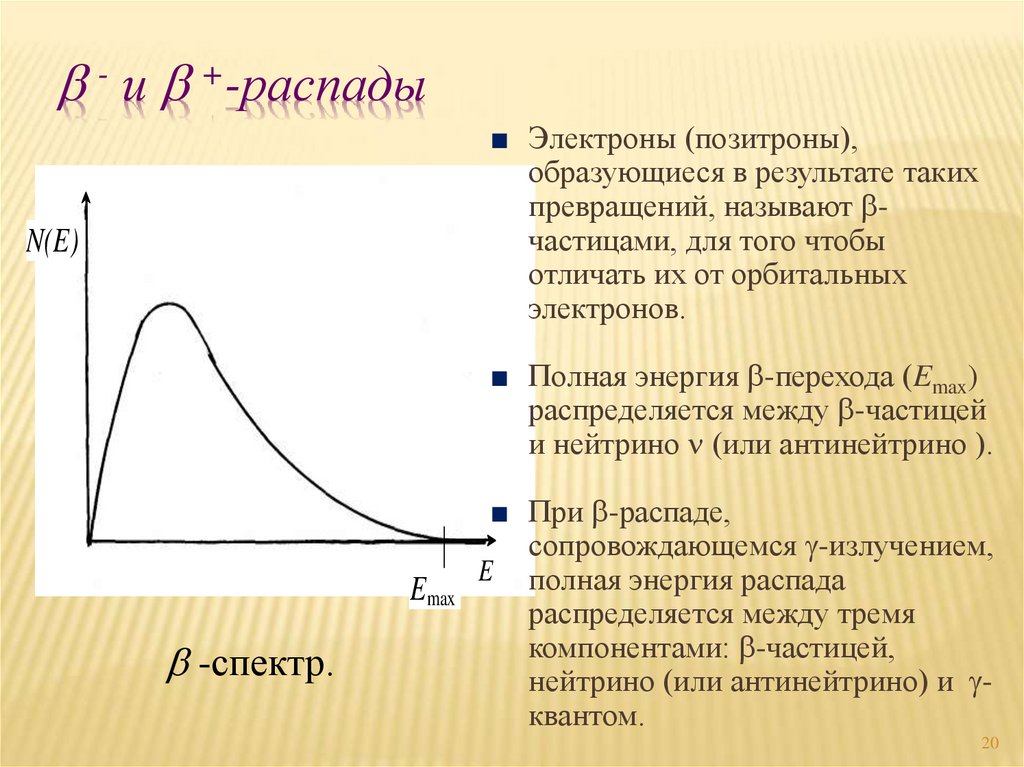 $\beta^-$ и $\beta^+$-распады

$N(E)$

$E$

$E_{max}$

$\beta$ -спектр.

■ Электроны (позитроны), образующиеся в результате таких превращений, называют β-частицами, для того чтобы отличать их от орбитальных электронов.

■ Полная энергия β-перехода ($E_{max}$) распределяется между β-частицей и нейтрино ν (или антинейтрино ).

■ При β-распаде, сопровождающемся γ-излучением, полная энергия распада распределяется между тремя компонентами: β-частицей, нейтрино (или антинейтрино) и γ-квантом.

20